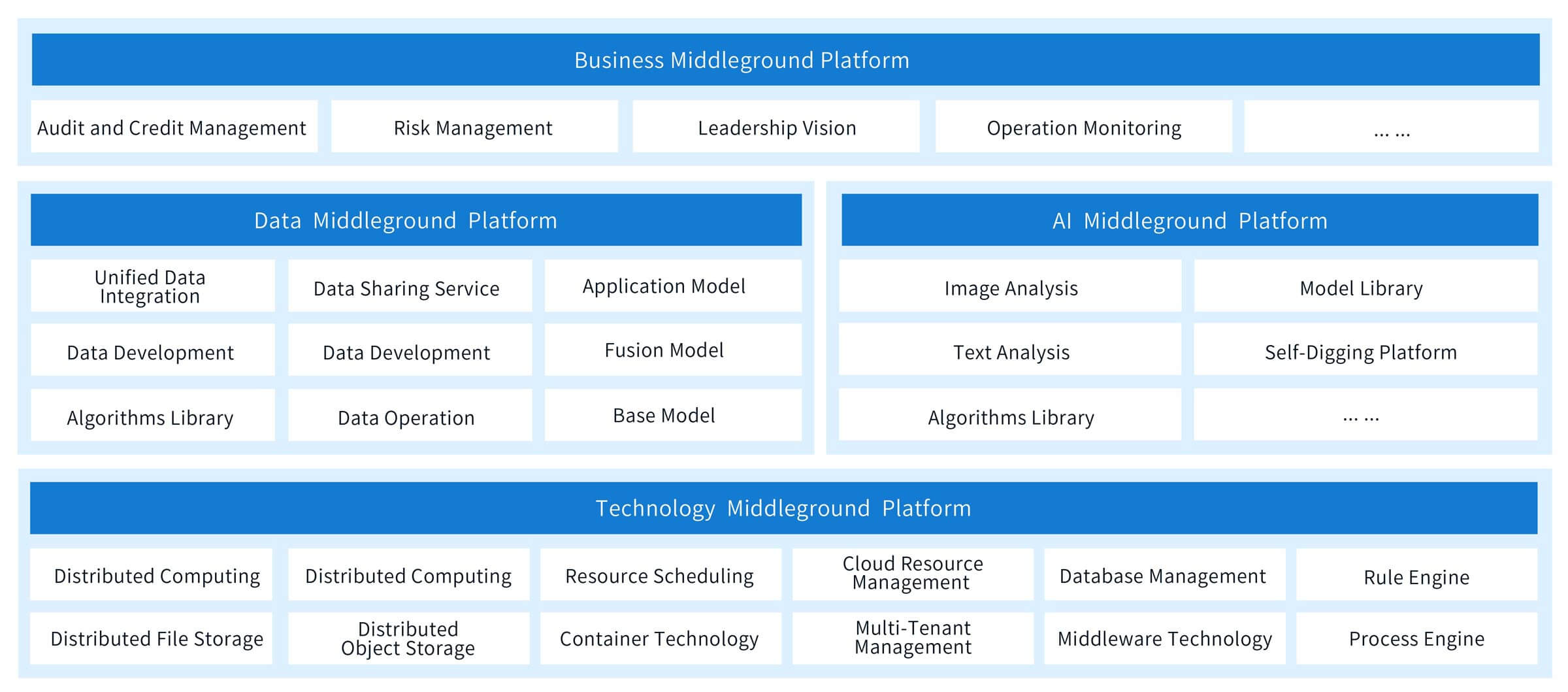 Business Middleground Platform

Audit and Credit Management
Risk Management
Leadership Vision
Operation Monitoring
... ...

Data Middleground Platform

Unified Data Integration
Data Sharing Service
Application Model
Data Development
Data Development
Fusion Model
Algorithms Library
Data Operation
Base Model

AI Middleground Platform

Image Analysis
Model Library
Text Analysis
Self-Digging Platform
Algorithms Library
... ...

Technology Middleground Platform

Distributed Computing
Distributed Computing
Resource Scheduling
Cloud Resource Management
Database Management
Rule Engine
Distributed File Storage
Distributed Object Storage
Container Technology
Multi-Tenant Management
Middleware Technology
Process Engine